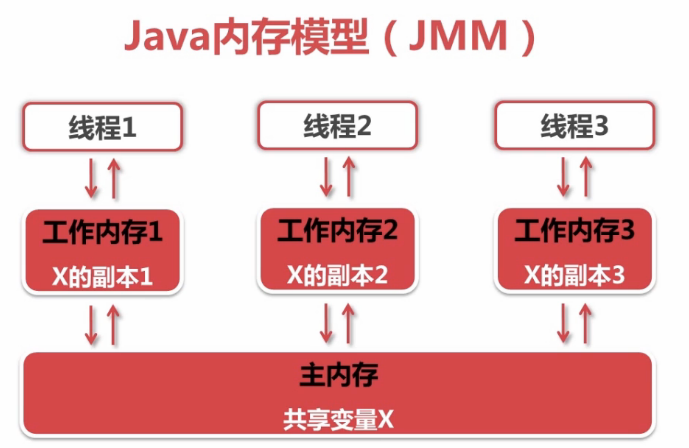 Java内存模型（JMM）

线程1

线程2

线程3

工作内存1
X的副本1

工作内存2
X的副本2

工作内存3
X的副本3

主内存
共享变量X